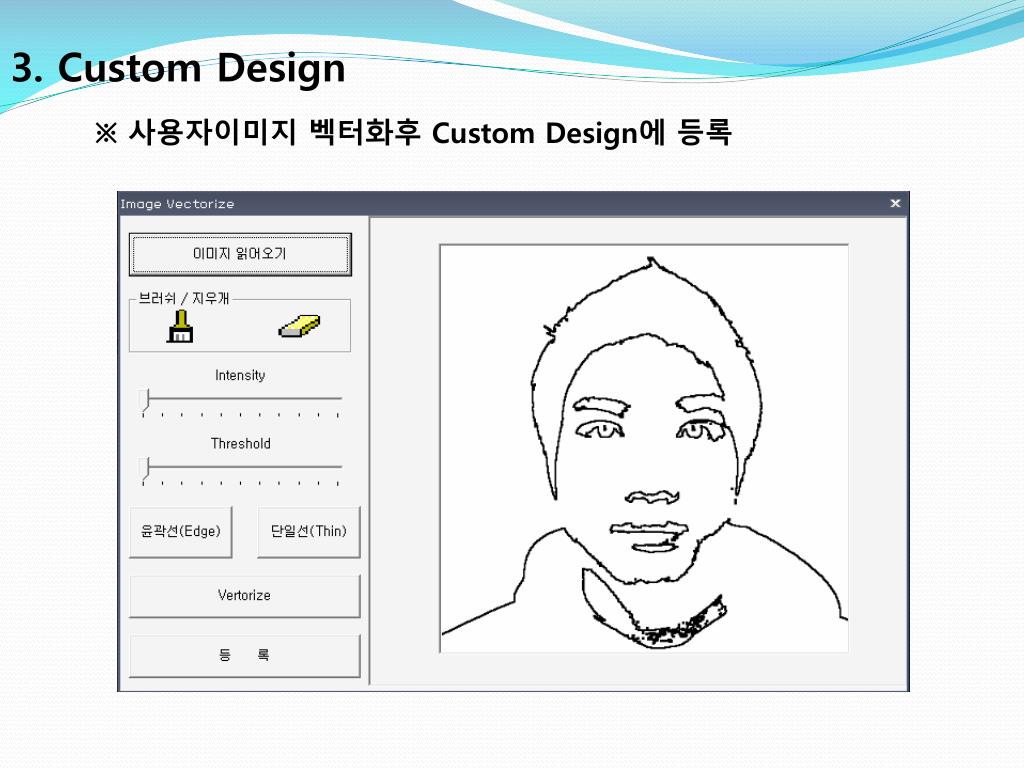 3. Custom Design

※ 사용자이미지 벡터화후 Custom Design에 등록

Image Vectorize

×

이미지 읽어오기

브러쉬 / 지우개

Intensity

Threshold

윤곽선(Edge)

단일선(Thin)

Vertorize

등 록